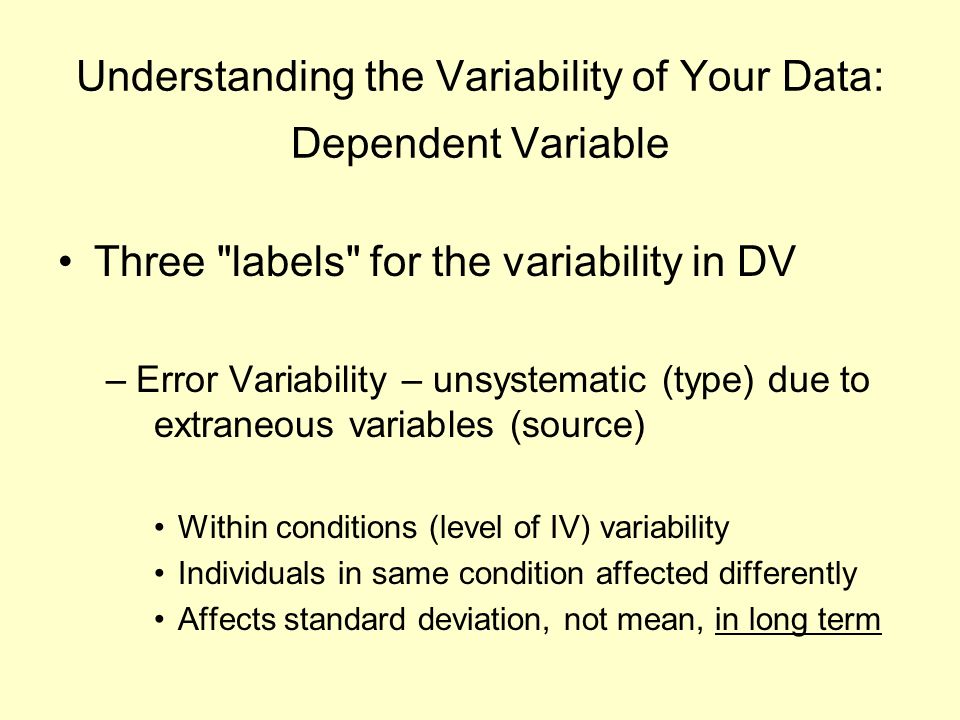 Understanding the Variability of Your Data: Dependent Variable

• Three "labels" for the variability in DV

– Error Variability – unsystematic (type) due to extraneous variables (source)

• Within conditions (level of IV) variability
• Individuals in same condition affected differently
• Affects standard deviation, not mean, in long term